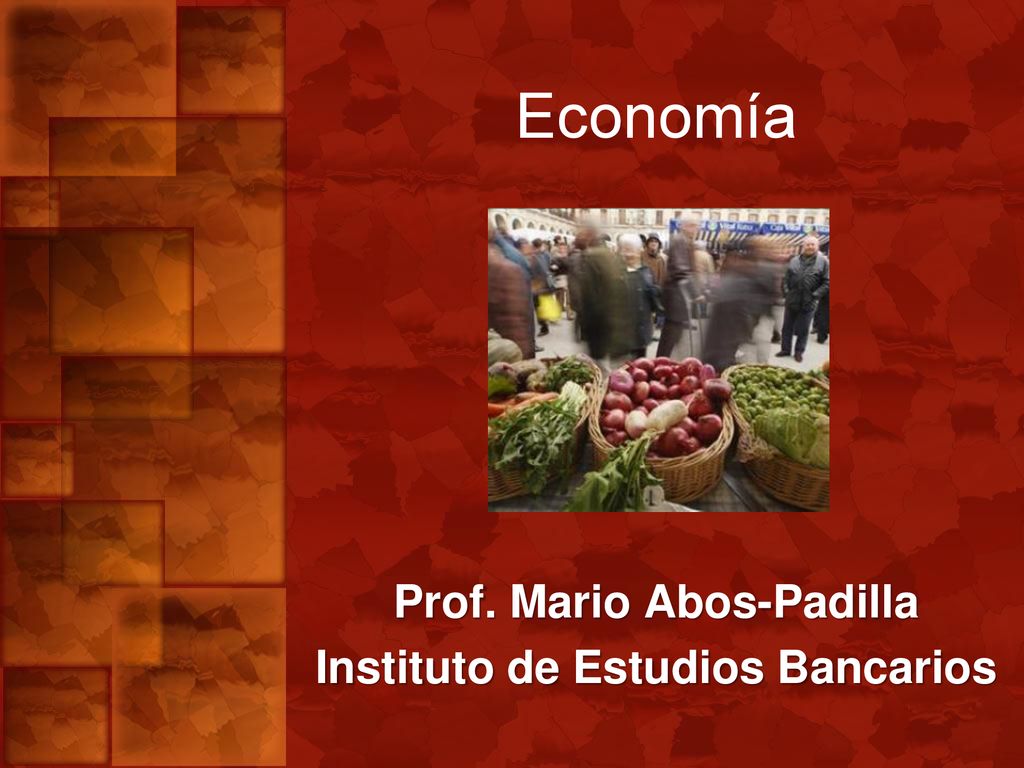 Economía

Prof. Mario Abos-Padilla
Instituto de Estudios Bancarios